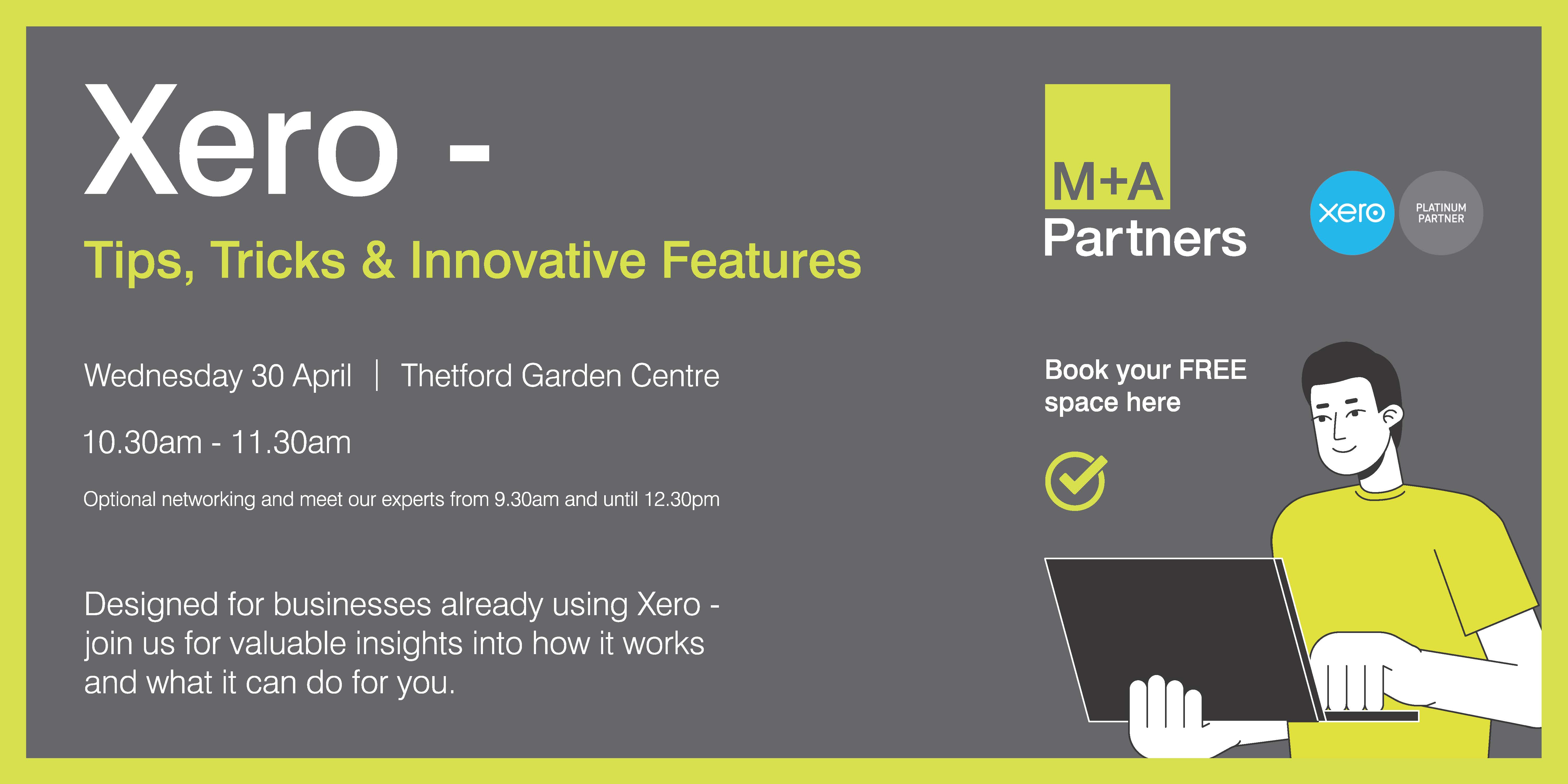 Xero -

Tips, Tricks & Innovative Features

Wednesday 30 April | Thetford Garden Centre

10.30am - 11.30am

Optional networking and meet our experts from 9.30am and until 12.30pm

Designed for businesses already using Xero - join us for valuable insights into how it works and what it can do for you.

M+A Partners

xero PLATINUM PARTNER

Book your FREE space here